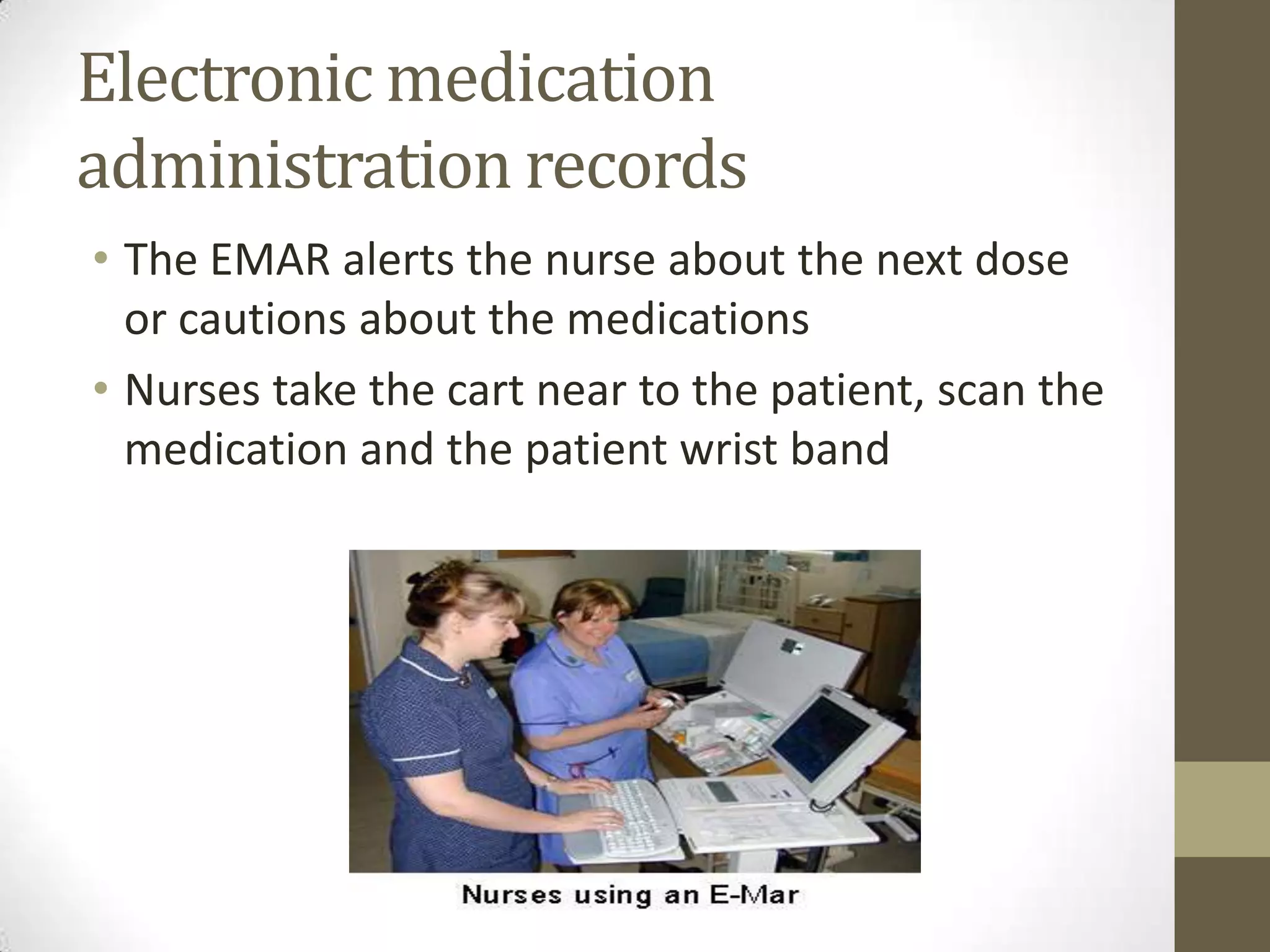 Electronic medication administration records

• The EMAR alerts the nurse about the next dose or cautions about the medications
• Nurses take the cart near to the patient, scan the medication and the patient wrist band

Nurses using an E-Mar